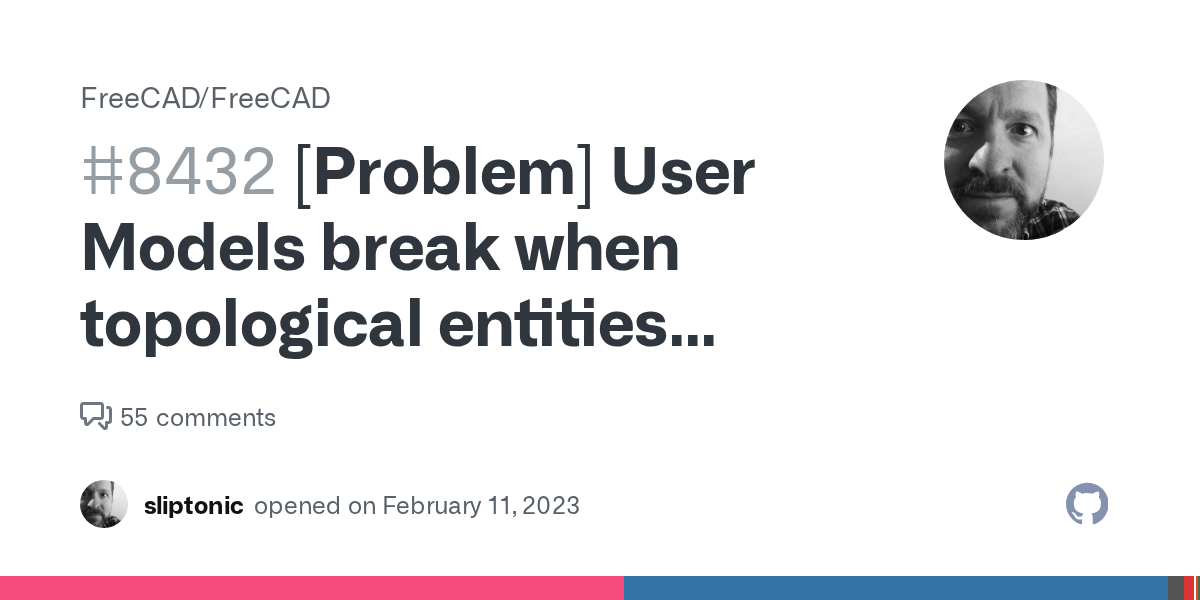 FreeCAD/FreeCAD

#8432 [Problem] User Models break when topological entities…

55 comments

sliptonic opened on February 11, 2023